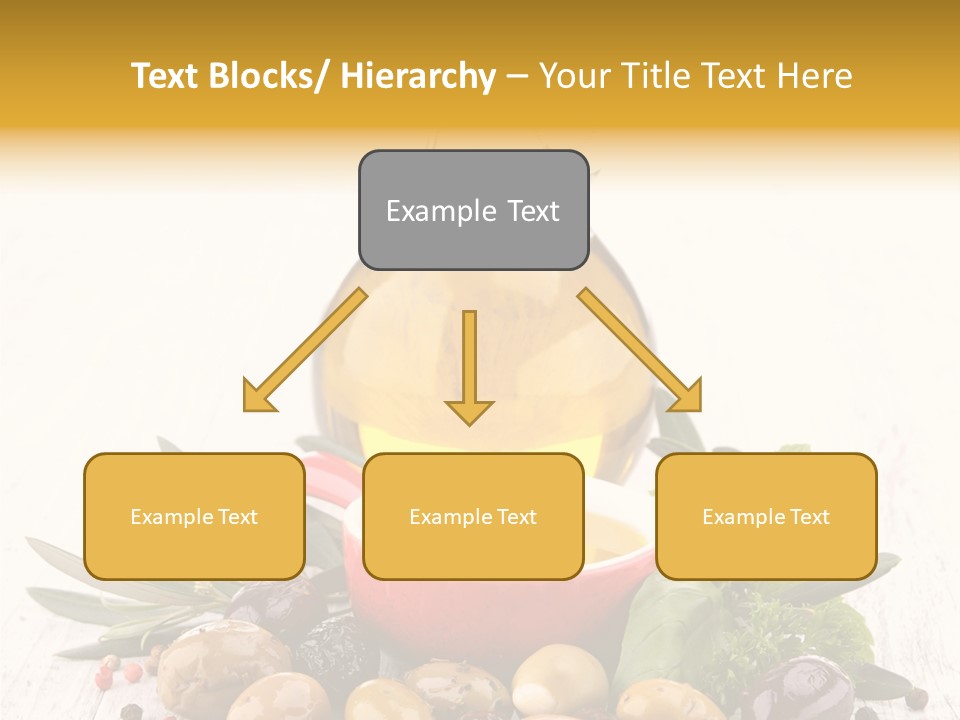 Text Blocks/ Hierarchy – Your Title Text Here

Example Text

Example Text

Example Text

Example Text